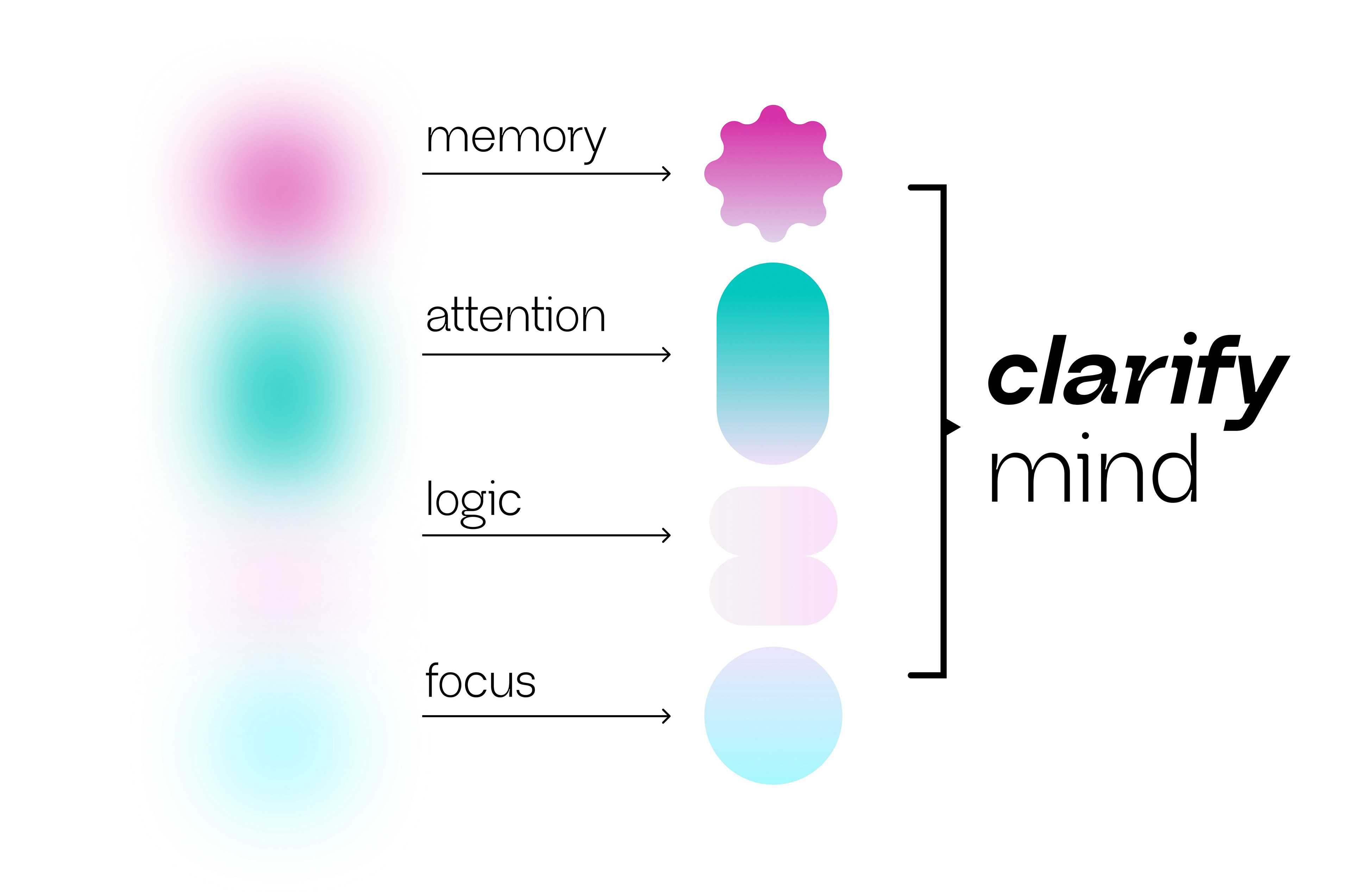 memory

attention

logic

focus

clarify
mind